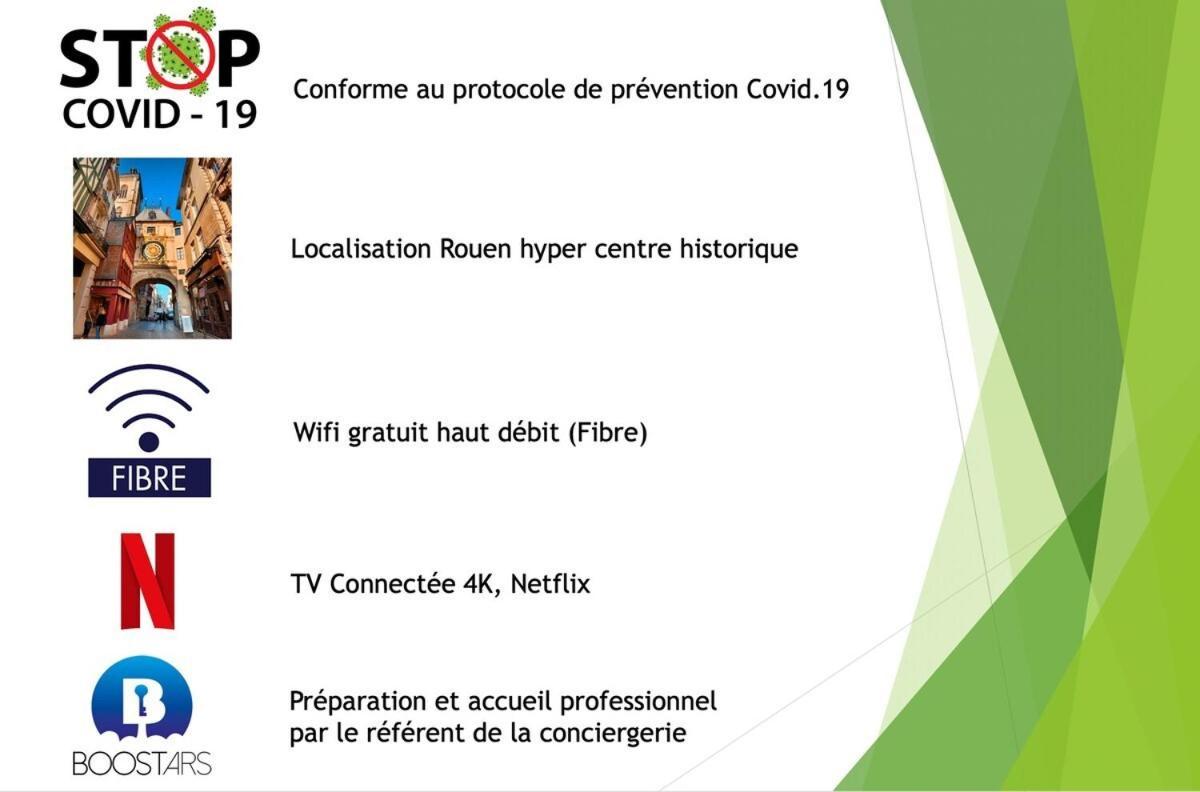 STOP
COVID - 19

Conforme au protocole de prévention Covid.19

Localisation Rouen hyper centre historique

FIBRE

Wifi gratuit haut débit (Fibre)

N

TV Connectée 4K, Netflix

BOOSTARS

Préparation et accueil professionnel par le référent de la conciergerie